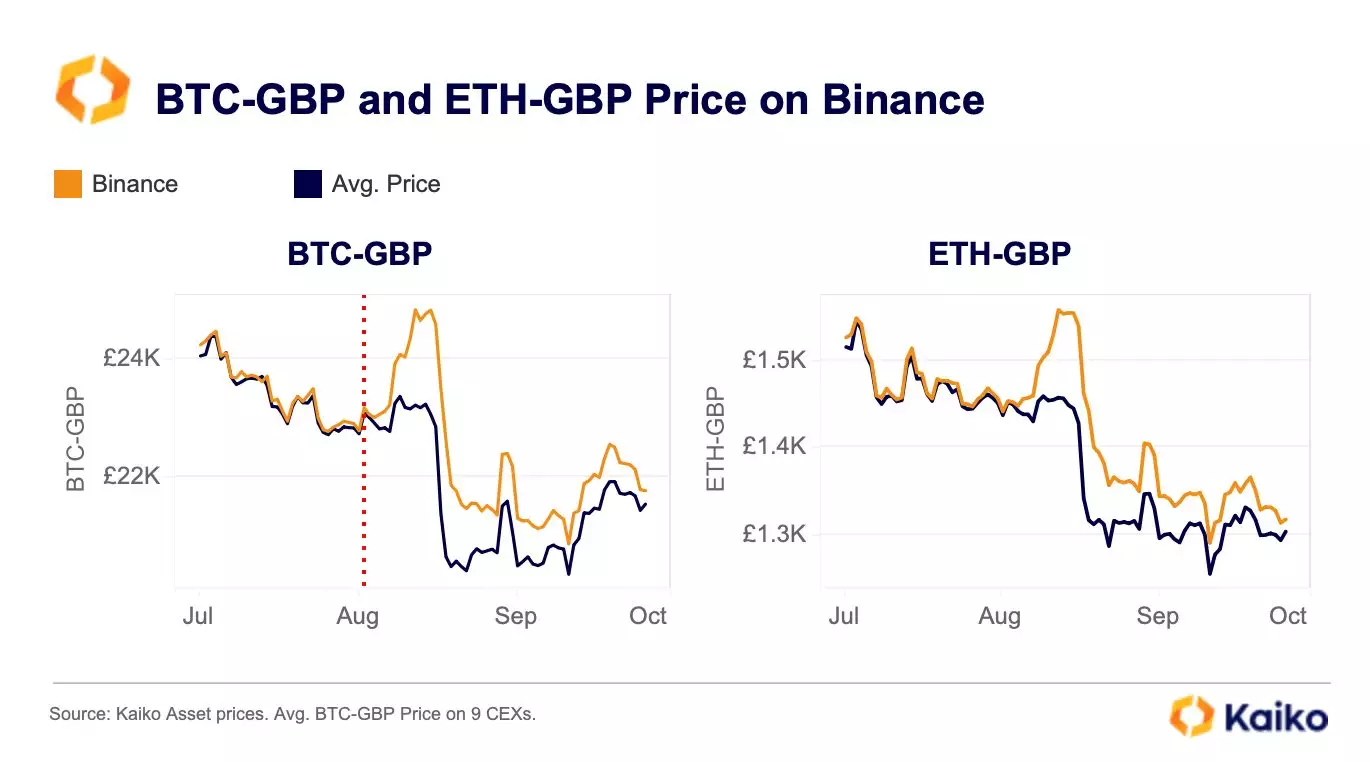 BTC-GBP and ETH-GBP Price on Binance

Binance
Avg. Price

BTC-GBP

BTC-GBP
£24K
£22K
Jul
Aug
Sep
Oct

ETH-GBP

ETH-GBP
£1.5K
£1.4K
£1.3K
Jul
Aug
Sep
Oct

Source: Kaiko Asset prices. Avg. BTC-GBP Price on 9 CEXs.

Kaiko